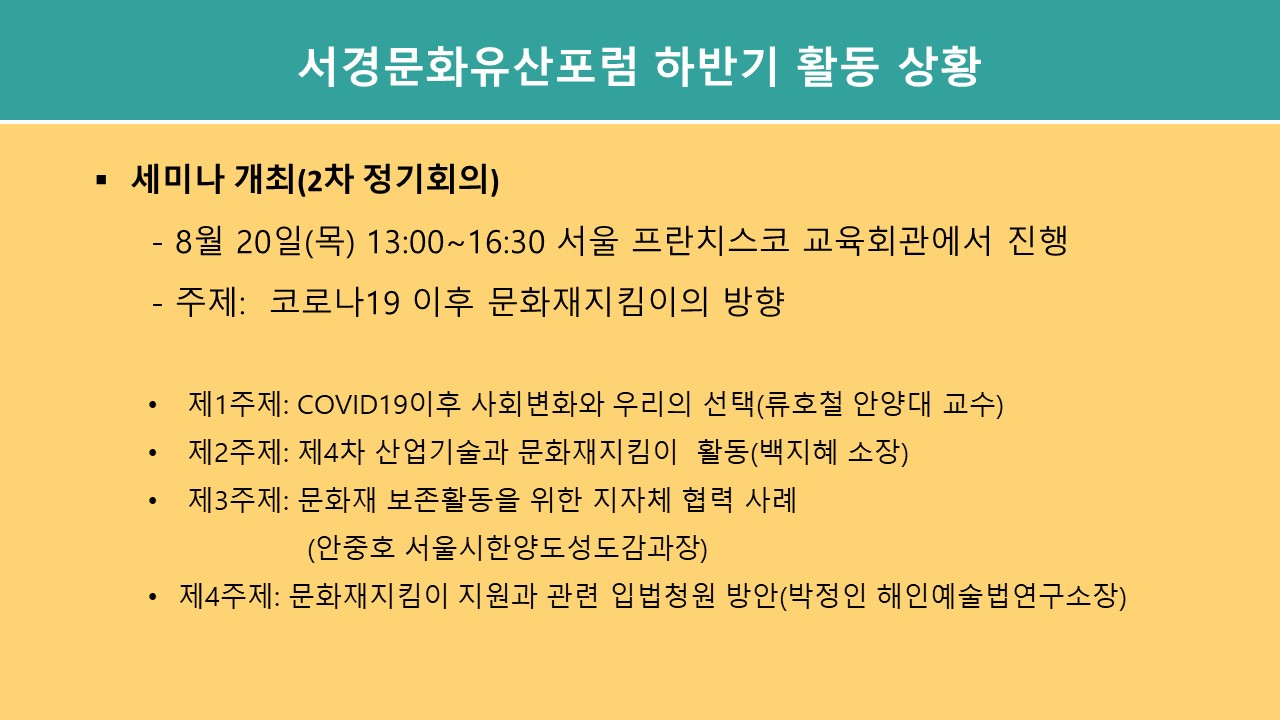 서경문화유산포럼 하반기 활동 상황

▪ 세미나 개최(2차 정기회의)

- 8월 20일(목) 13:00~16:30 서울 프란치스코 교육회관에서 진행

- 주제: 코로나19 이후 문화재지킴이의 방향

• 제1주제: COVID19이후 사회변화와 우리의 선택(류호철 안양대 교수)
• 제2주제: 제4차 산업기술과 문화재지킴이 활동(백지혜 소장)
• 제3주제: 문화재 보존활동을 위한 지자체 협력 사례 (안중호 서울시한양도성도감과장)
• 제4주제: 문화재지킴이 지원과 관련 입법청원 방안(박정인 해인예술법연구소장)